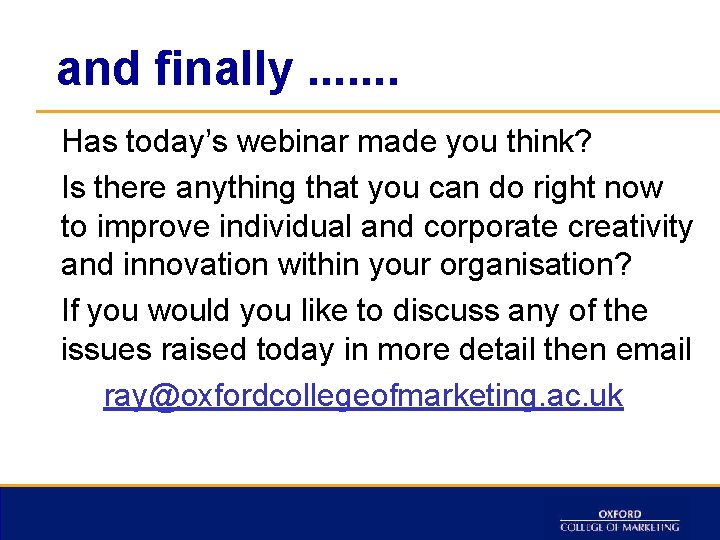 and finally .......

Has today's webinar made you think?

Is there anything that you can do right now to improve individual and corporate creativity and innovation within your organisation?

If you would you like to discuss any of the issues raised today in more detail then email

ray@oxfordcollegeofmarketing.ac.uk

OXFORD
COLLEGE OF MARKETING